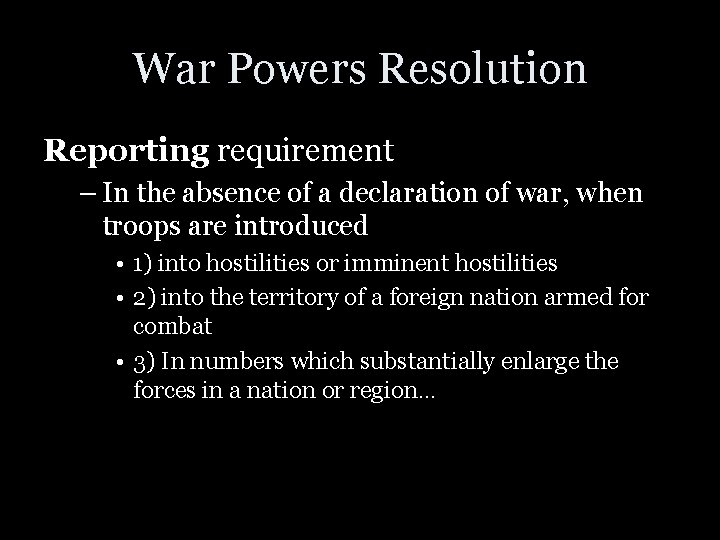 War Powers Resolution

Reporting requirement

– In the absence of a declaration of war, when troops are introduced

• 1) into hostilities or imminent hostilities

• 2) into the territory of a foreign nation armed for combat

• 3) In numbers which substantially enlarge the forces in a nation or region…